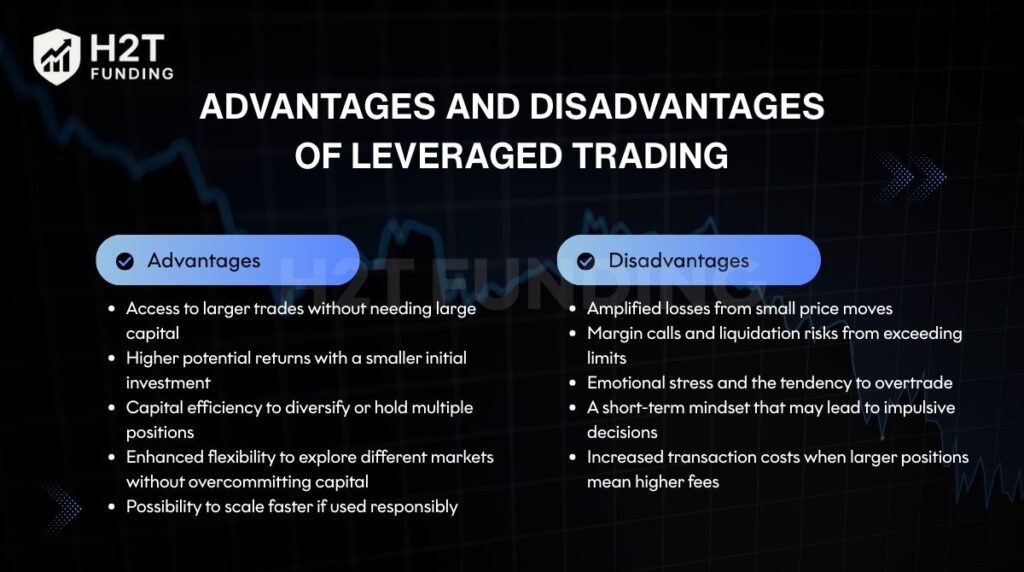 H2T FUNDING

ADVANTAGES AND DISADVANTAGES OF LEVERAGED TRADING

H2T FUNDING

Advantages

- Access to larger trades without needing large capital
- Higher potential returns with a smaller initial investment
- Capital efficiency to diversify or hold multiple positions
- Enhanced flexibility to explore different markets without overcommitting capital
- Possibility to scale faster if used responsibly

Disadvantages

- Amplified losses from small price moves
- Margin calls and liquidation risks from exceeding limits
- Emotional stress and the tendency to overtrade
- A short-term mindset that may lead to impulsive decisions
- Increased transaction costs when larger positions mean higher fees